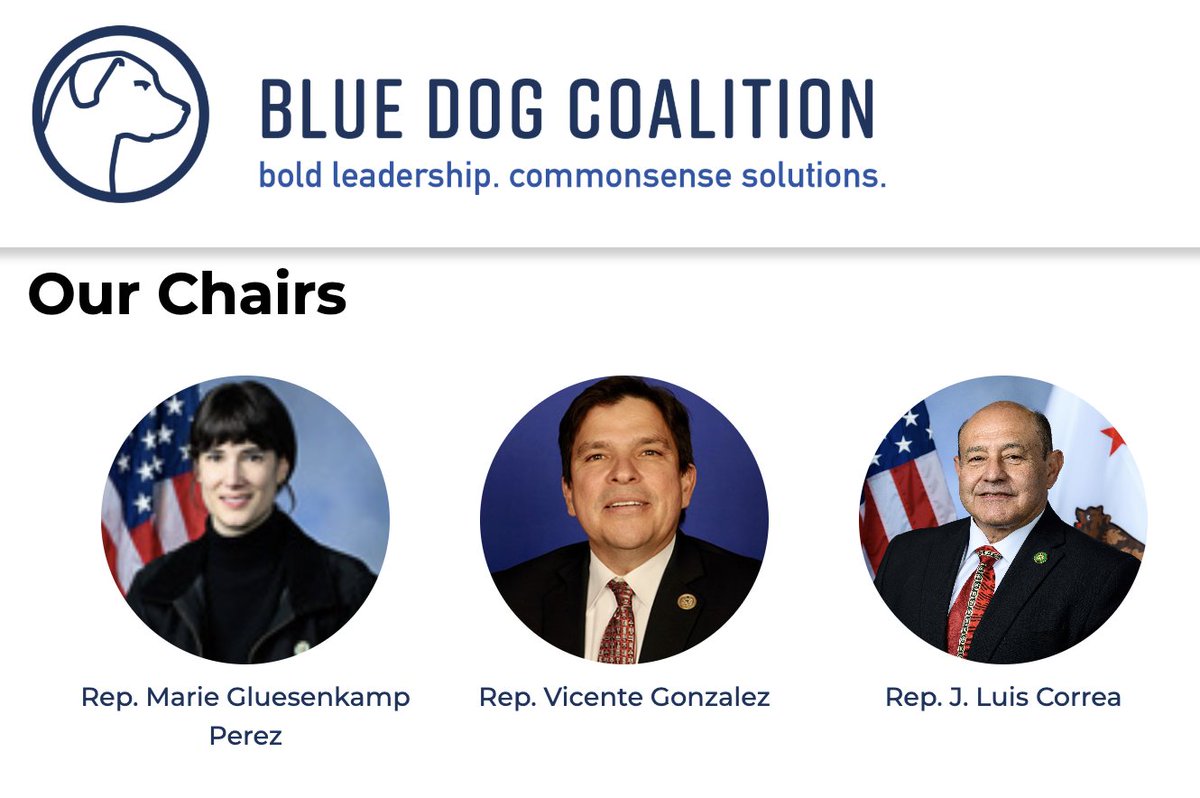 BLUE DOG COALITION
bold leadership. commonsense solutions.

Our Chairs

Rep. Marie Gluesenkamp Perez

Rep. Vicente Gonzalez

Rep. J. Luis Correa